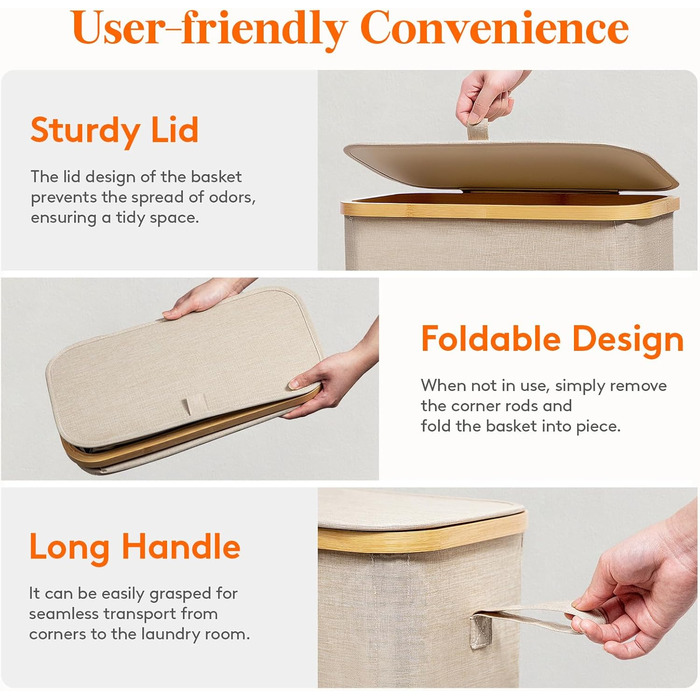 User-friendly Convenience

Sturdy Lid

The lid design of the basket prevents the spread of odors, ensuring a tidy space.

Foldable Design

When not in use, simply remove the corner rods and fold the basket into piece.

Long Handle

It can be easily grasped for seamless transport from corners to the laundry room.